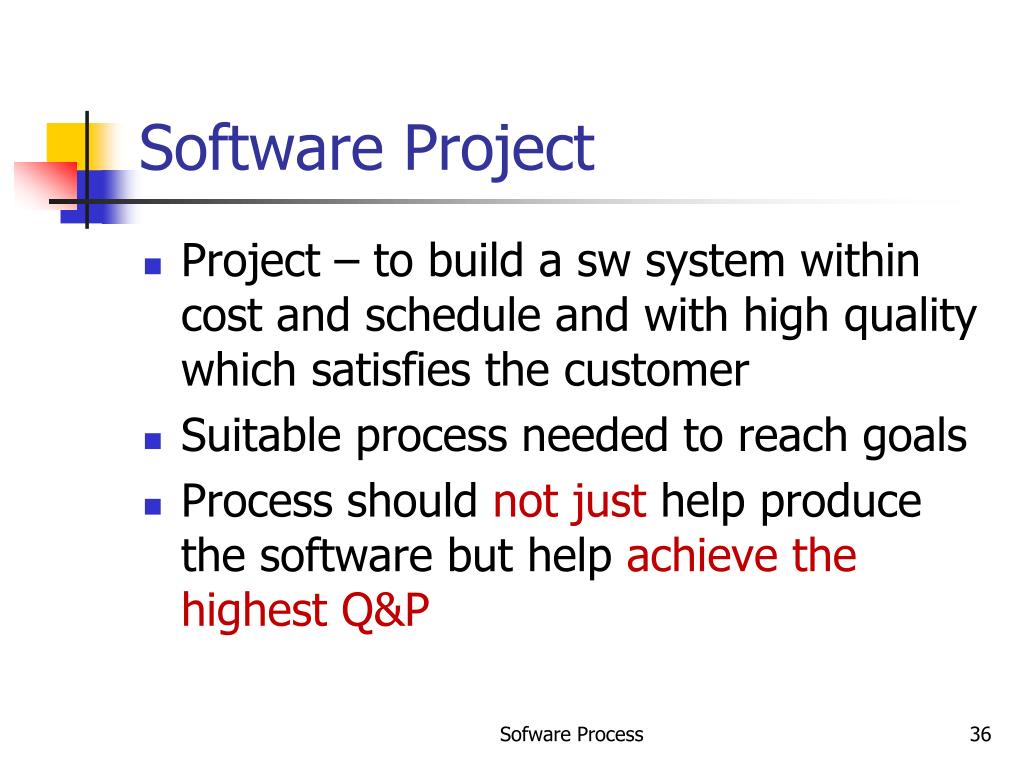 Software Project

- Project – to build a sw system within cost and schedule and with high quality which satisfies the customer
- Suitable process needed to reach goals
- Process should not just help produce the software but help achieve the highest Q&P

Sofware Process

36